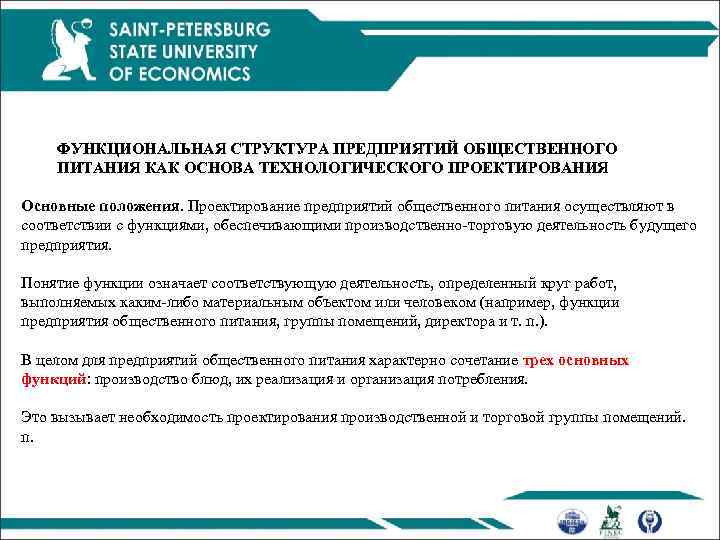 SAINT-PETERSBURG
STATE UNIVERSITY
OF ECONOMICS

ФУНКЦИОНАЛЬНАЯ СТРУКТУРА ПРЕДПРИЯТИЙ ОБЩЕСТВЕННОГО ПИТАНИЯ КАК ОСНОВА ТЕХНОЛОГИЧЕСКОГО ПРОЕКТИРОВАНИЯ

Основные положения. Проектирование предприятий общественного питания осуществляют в соответствии с функциями, обеспечивающими производственно-торговую деятельность будущего предприятия.

Понятие функции означает соответствующую деятельность, определенный круг работ, выполняемых каким-либо материальным объектом или человеком (например, функции предприятия общественного питания, группы помещений, директора и т. п.).

В целом для предприятий общественного питания характерно сочетание трех основных функций: производство блюд, их реализация и организация потребления.

Это вызывает необходимость проектирования производственной и торговой группы помещений. п.